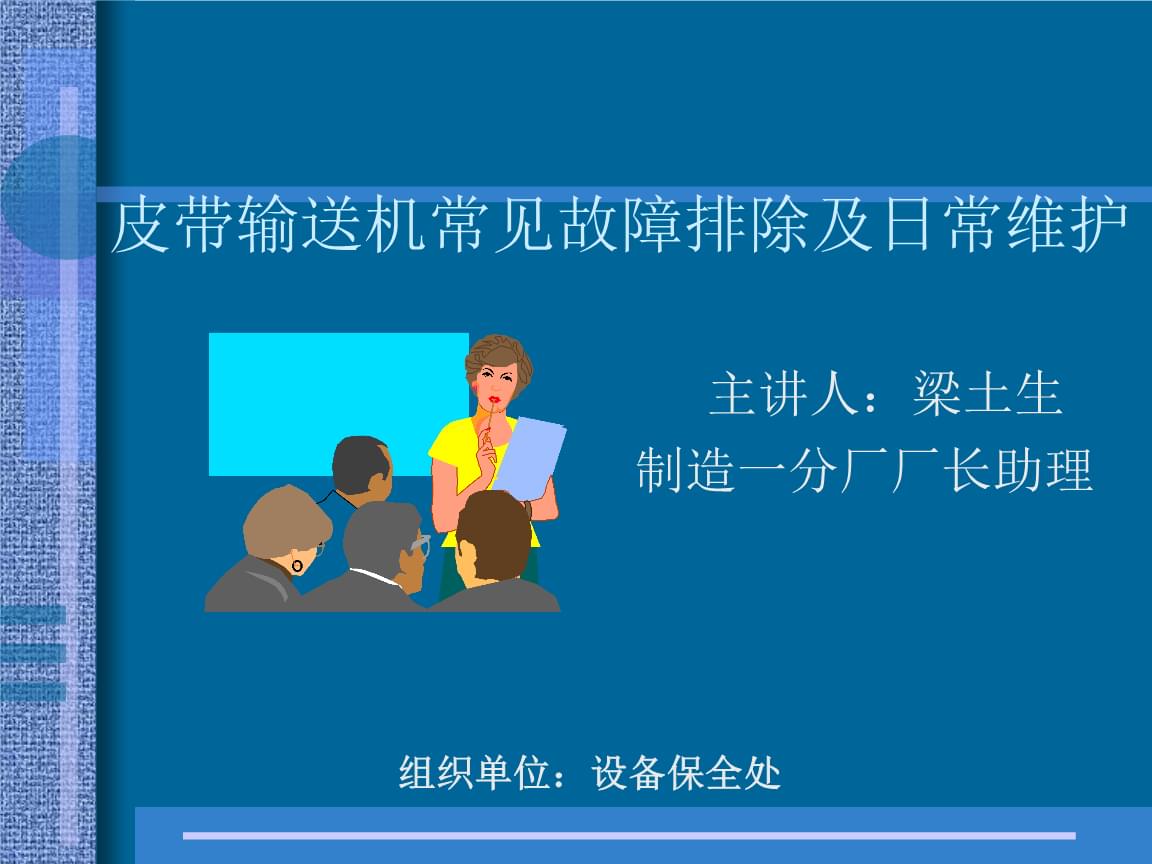 皮带输送机常见故障排除及日常维护

主讲人：梁土生
制造一分厂厂长助理

组织单位：设备保全处